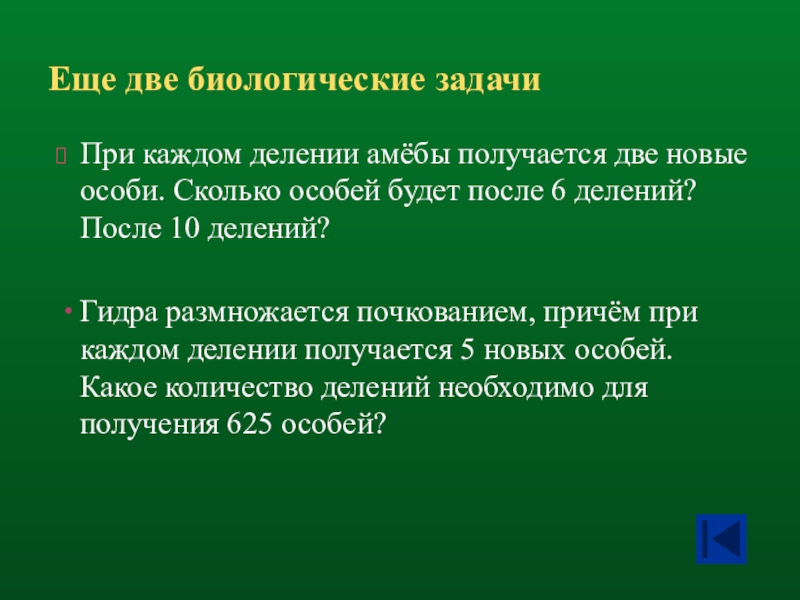 Еще две биологические задачи

При каждом делении амёбы получается две новые особи. Сколько особей будет после 6 делений? После 10 делений?

• Гидра размножается почкованием, причём при каждом делении получается 5 новых особей. Какое количество делений необходимо для получения 625 особей?